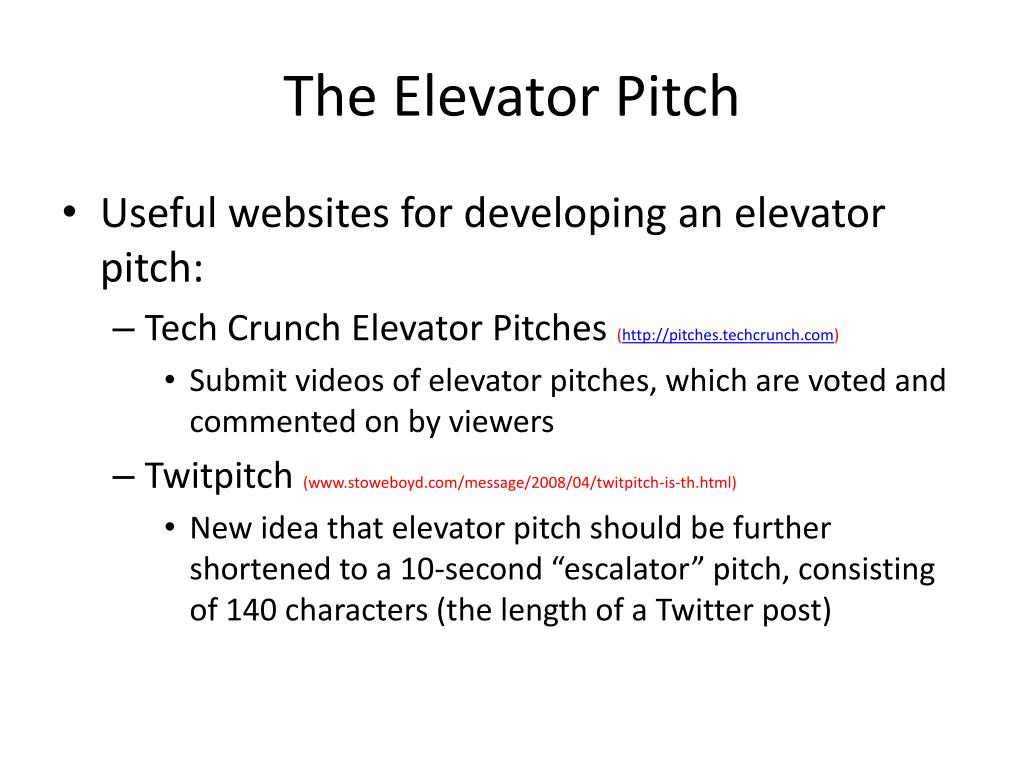 The Elevator Pitch

• Useful websites for developing an elevator pitch:
– Tech Crunch Elevator Pitches (http://pitches.techcrunch.com)
• Submit videos of elevator pitches, which are voted and commented on by viewers
– Twitpitch (www.stoweboyd.com/message/2008/04/twitpitch-is-th.html)
• New idea that elevator pitch should be further shortened to a 10-second “escalator” pitch, consisting of 140 characters (the length of a Twitter post)